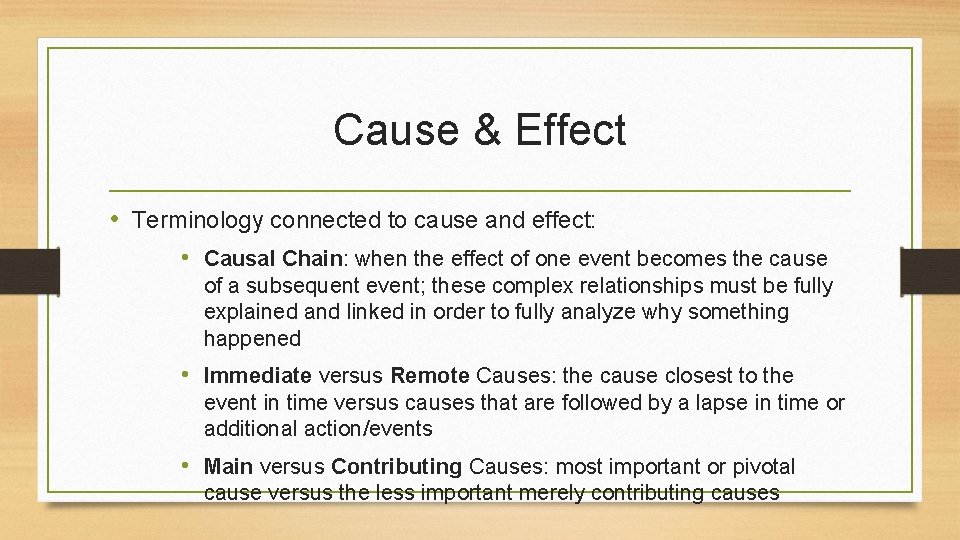 Cause & Effect

• Terminology connected to cause and effect:

• Causal Chain: when the effect of one event becomes the cause of a subsequent event; these complex relationships must be fully explained and linked in order to fully analyze why something happened

• Immediate versus Remote Causes: the cause closest to the event in time versus causes that are followed by a lapse in time or additional action/events

• Main versus Contributing Causes: most important or pivotal cause versus the less important merely contributing causes